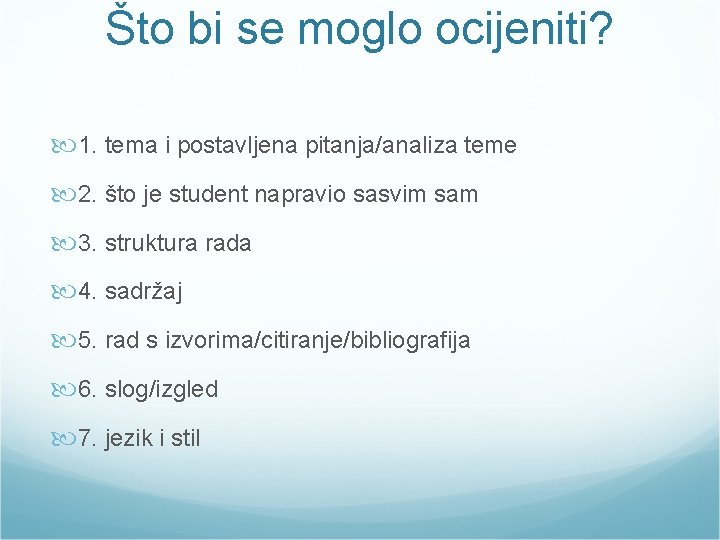 Što bi se moglo ocijeniti?

1. tema i postavljena pitanja/analiza teme

2. što je student napravio sasvim sam

3. struktura rada

4. sadržaj

5. rad s izvorima/citiranje/bibliografija

6. slog/izgled

7. jezik i stil